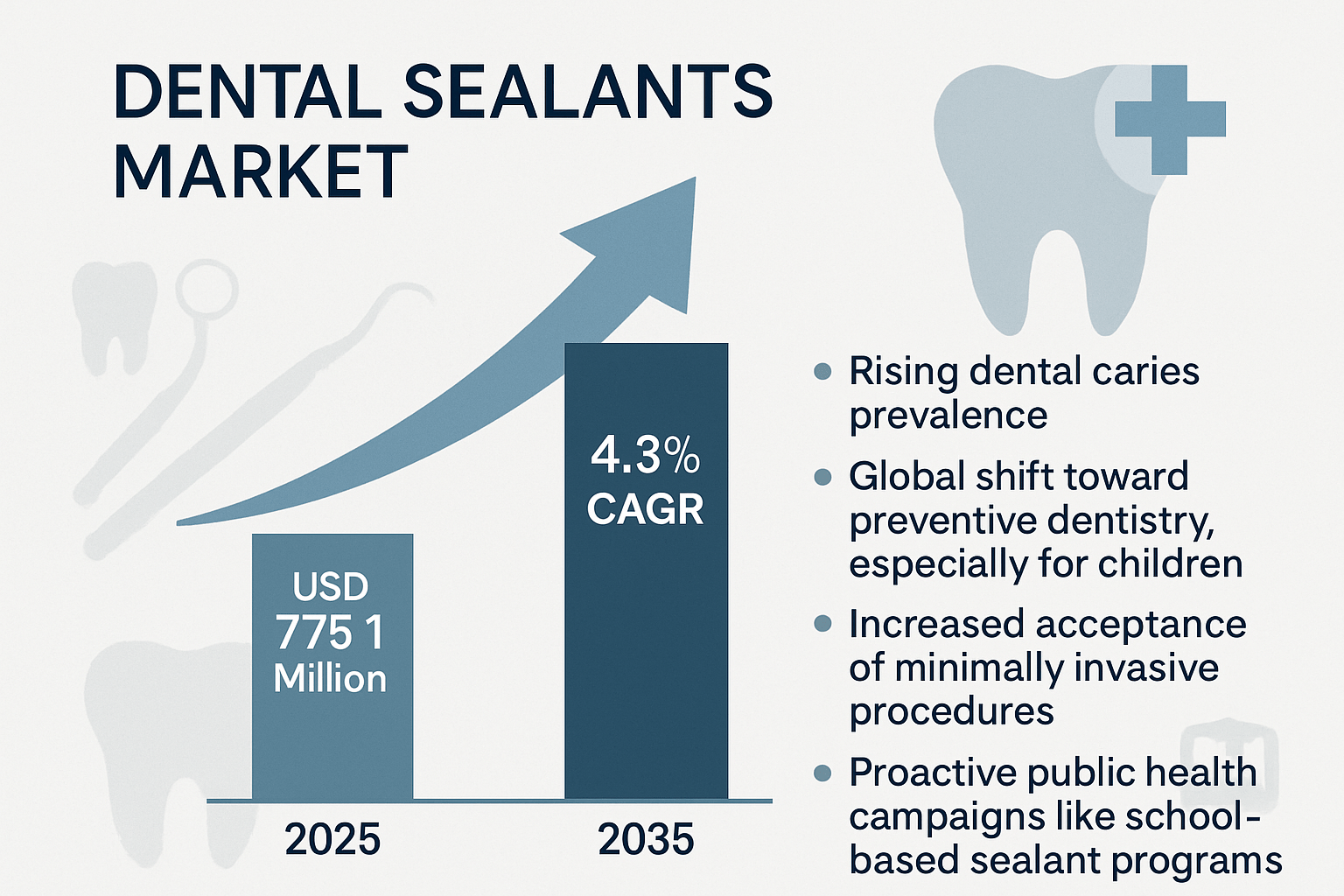 DENTAL SEALANTS MARKET

USD 775 1 Million

4.3% CAGR

2025

2035

- Rising dental caries prevalence
- Global shift toward preventive dentistry, especially for children
- Increased acceptance of minimally invasive procedures
- Proactive public health campaigns like school-based sealant programs